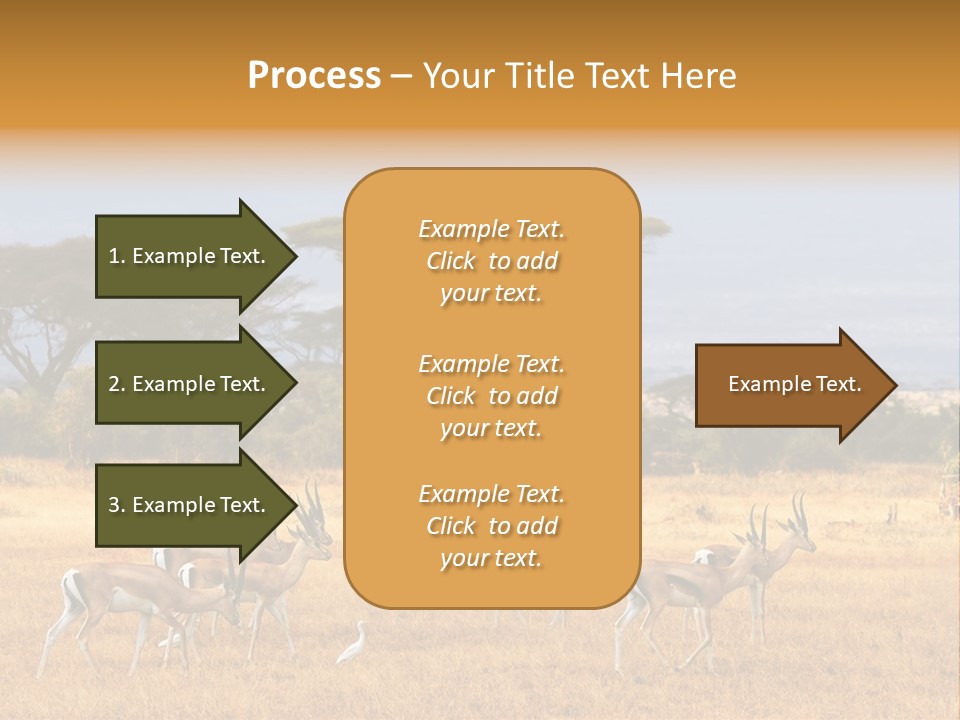 Process – Your Title Text Here

1. Example Text.

2. Example Text.

3. Example Text.

Example Text. Click to add your text.

Example Text. Click to add your text.

Example Text. Click to add your text.

Example Text.